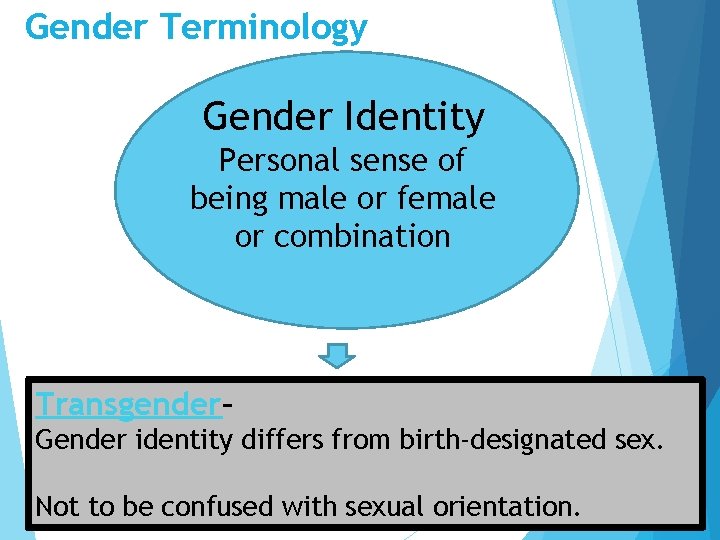 Gender Terminology

Gender Identity
Personal sense of being male or female or combination

Transgender-
Gender identity differs from birth-designated sex.

Not to be confused with sexual orientation.